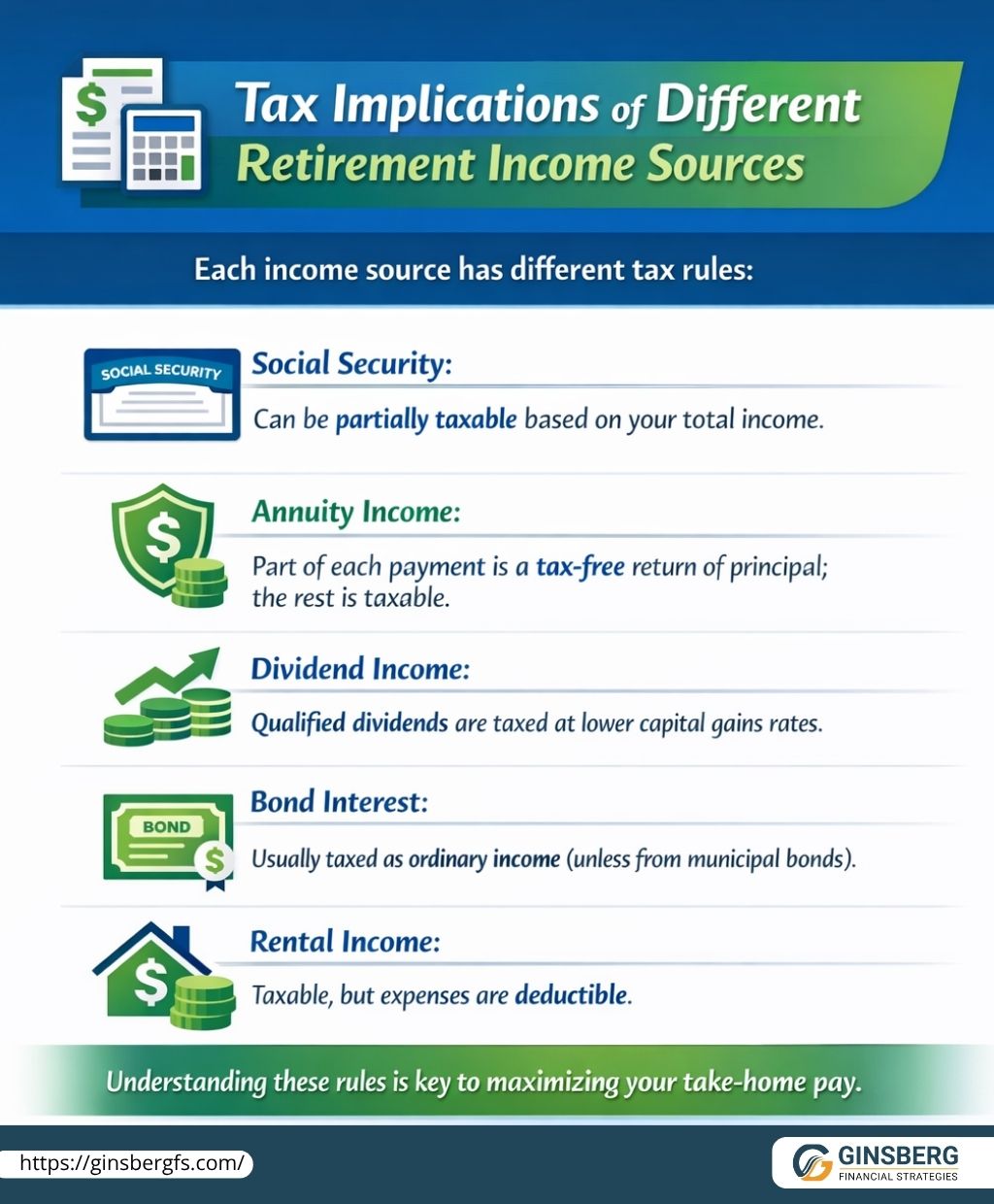 $

Tax Implications of Different Retirement Income Sources

Each income source has different tax rules:

SOCIAL SECURITY

Social Security:

Can be partially taxable based on your total income.

$

Annuity Income:

Part of each payment is a tax-free return of principal; the rest is taxable.

Dividend Income:

Qualified dividends are taxed at lower capital gains rates.

BOND

$

Bond Interest:

Usually taxed as ordinary income (unless from municipal bonds).

$

Rental Income:

Taxable, but expenses are deductible.

Understanding these rules is key to maximizing your take-home pay.

https://ginsbergfs.com/

GINSBERG
FINANCIAL STRATEGIES